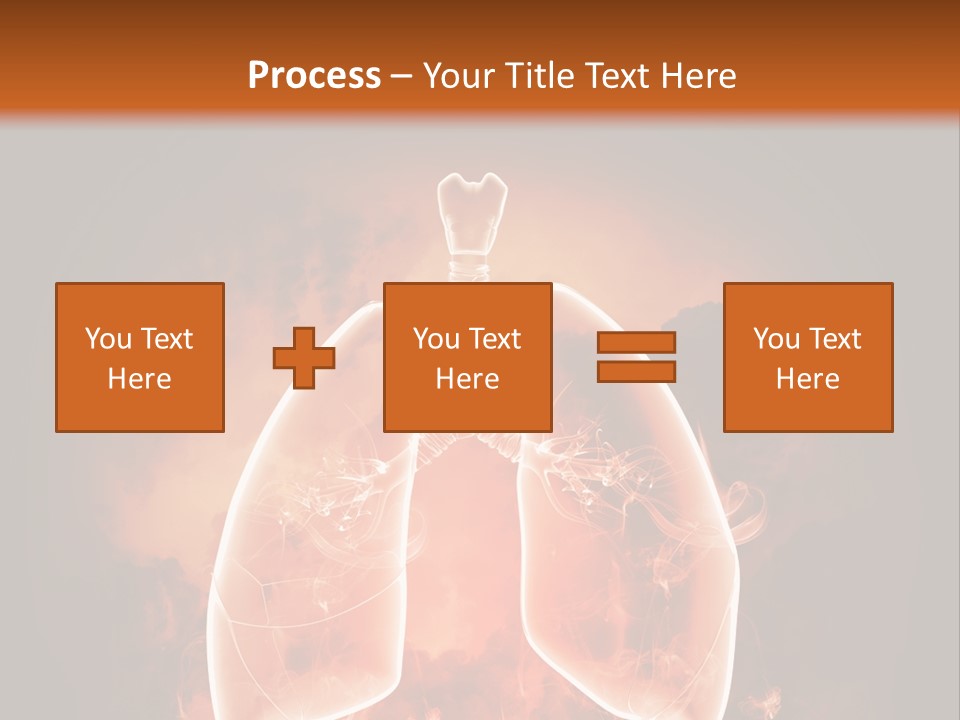 Process – Your Title Text Here

You Text Here

You Text Here

You Text Here